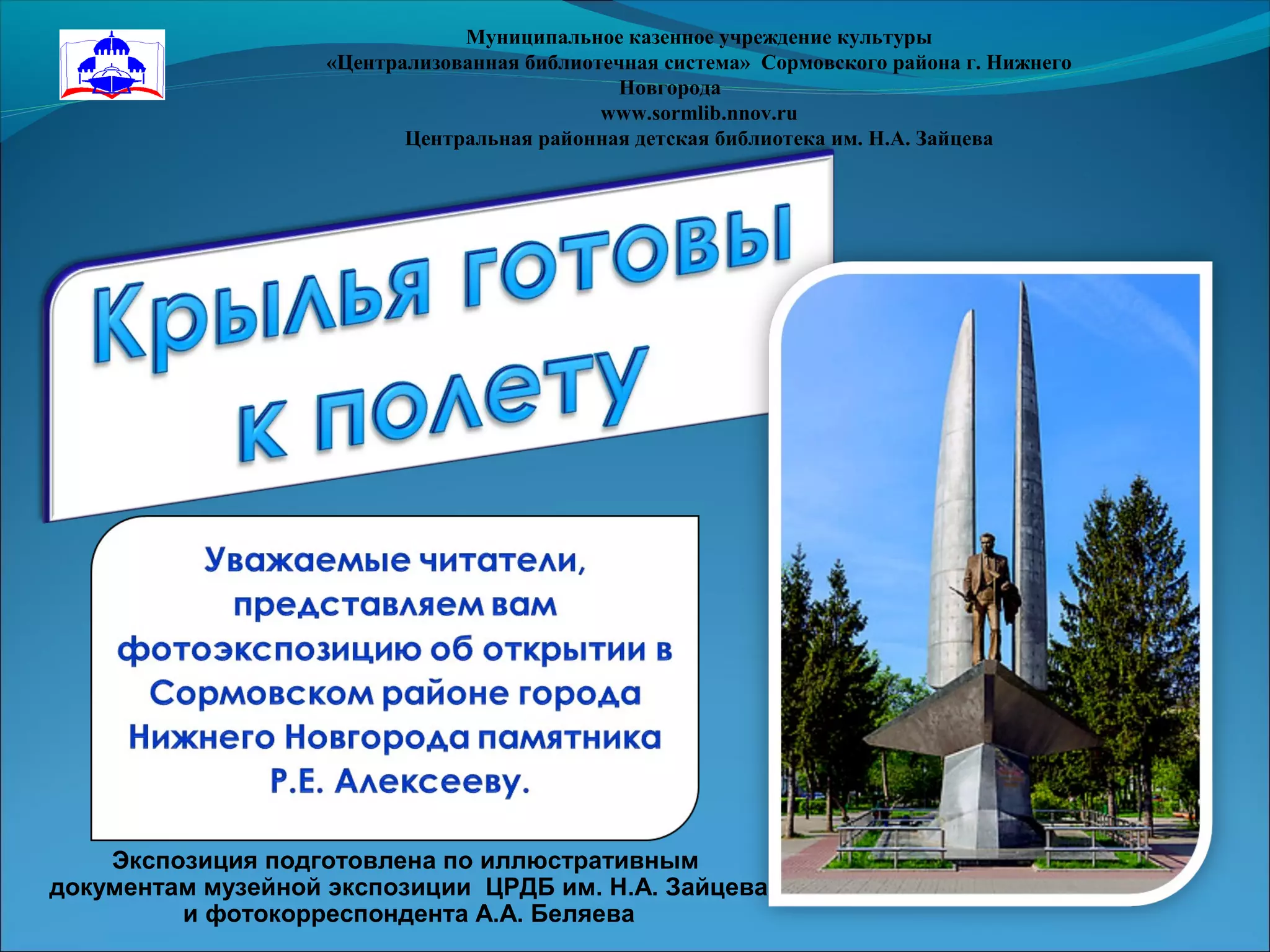 Муниципальное казенное учреждение культуры
«Централизованная библиотечная система» Сормовского района г. Нижнего Новгорода
www.sormlib.nnov.ru
Центральная районная детская библиотека им. Н.А. Зайцева

Крылья готовы к полету

Уважаемые читатели, представляем вам фотоэкспозицию об открытии в Сормовском районе города Нижнего Новгорода памятника Р.Е. Алексееву.

Экспозиция подготовлена по иллюстративным документам музейной экспозиции ЦРДБ им. Н.А. Зайцева и фотокорреспондента А.А. Беляева